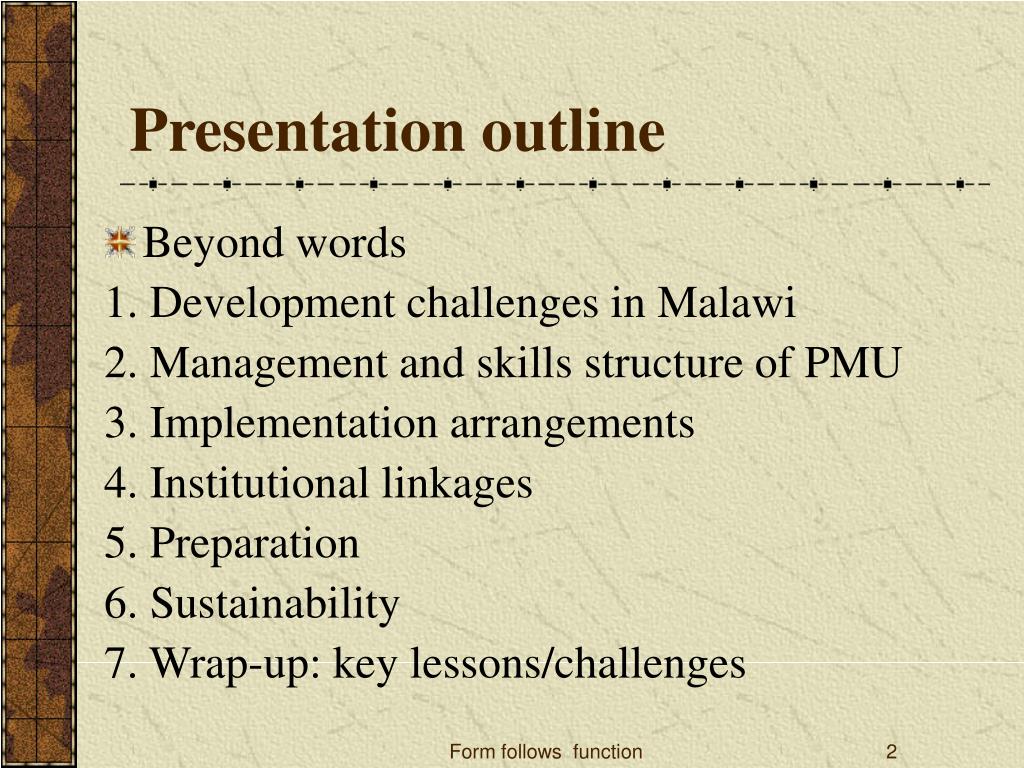 Presentation outline

Beyond words

1. Development challenges in Malawi
2. Management and skills structure of PMU
3. Implementation arrangements
4. Institutional linkages
5. Preparation
6. Sustainability
7. Wrap-up: key lessons/challenges

Form follows function

2